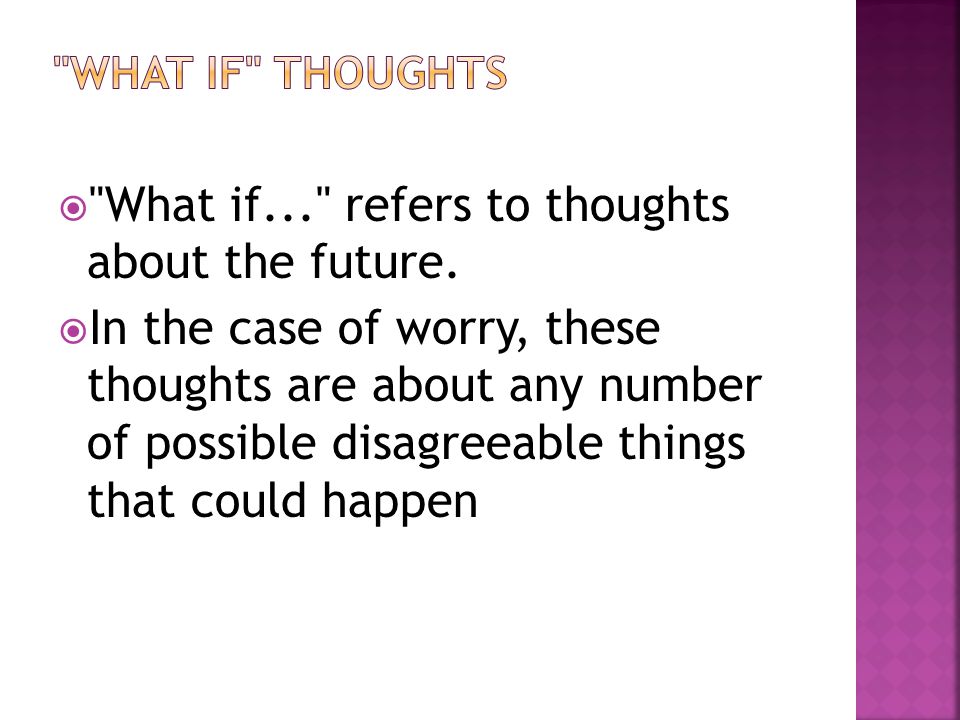 "WHAT IF" THOUGHTS

"What if..." refers to thoughts about the future.

In the case of worry, these thoughts are about any number of possible disagreeable things that could happen